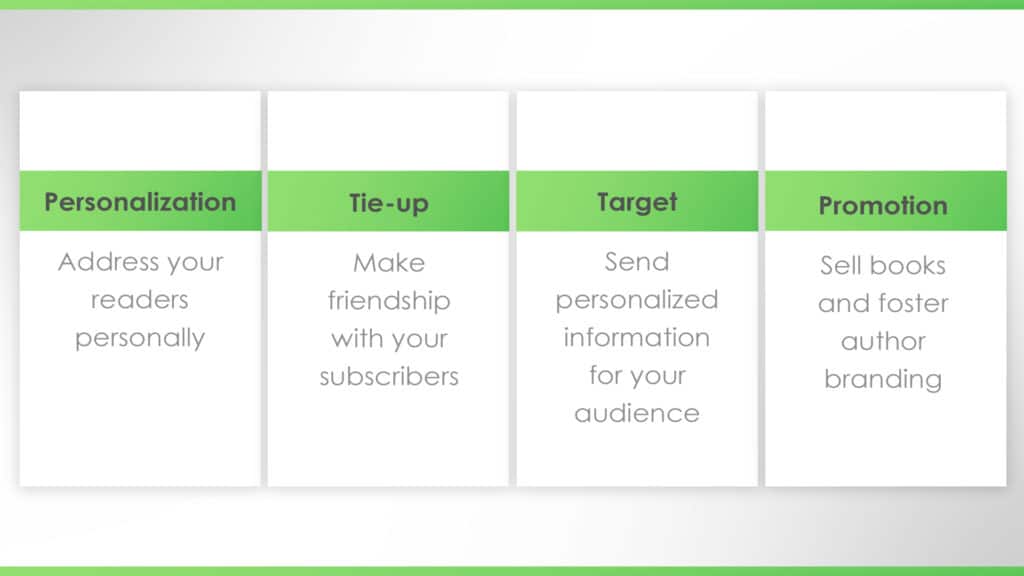 Personalization

Address your readers personally

Tie-up

Make friendship with your subscribers

Target

Send personalized information for your audience

Promotion

Sell books and foster author branding